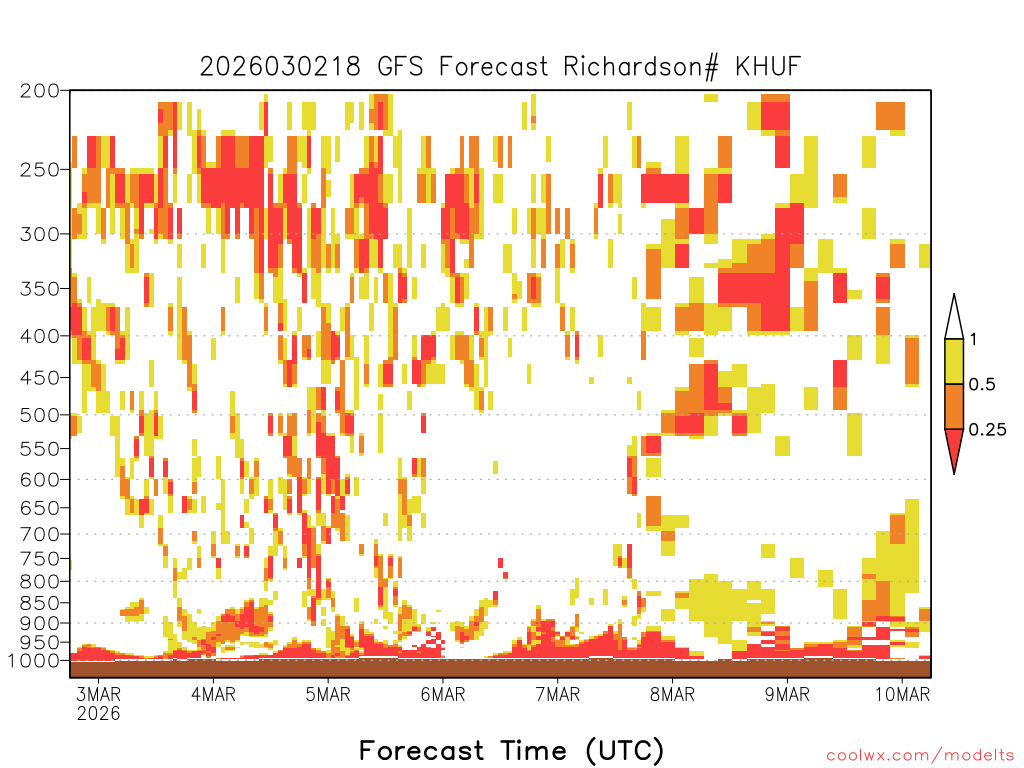 2026030218 GFS Forecast Richardson# KHUF

200
250
300
350
400
450
500
550
600
650
700
750
800
850
900
950
1000

1
0.5
0.25

3MAR
2026
4MAR
5MAR
6MAR
7MAR
8MAR
9MAR
10MAR

Forecast Time (UTC)

coolwx.com/modelts